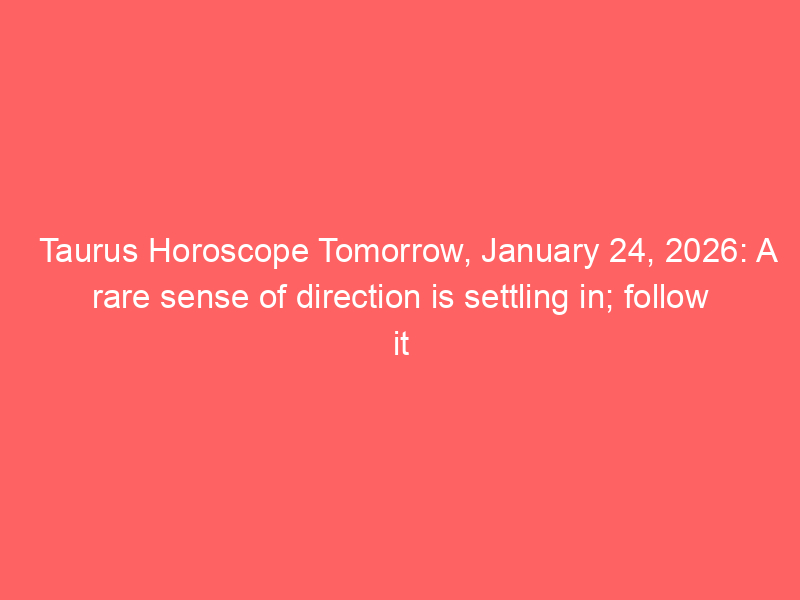 Taurus Horoscope Tomorrow, January 24, 2026: A rare sense of direction is settling in; follow it